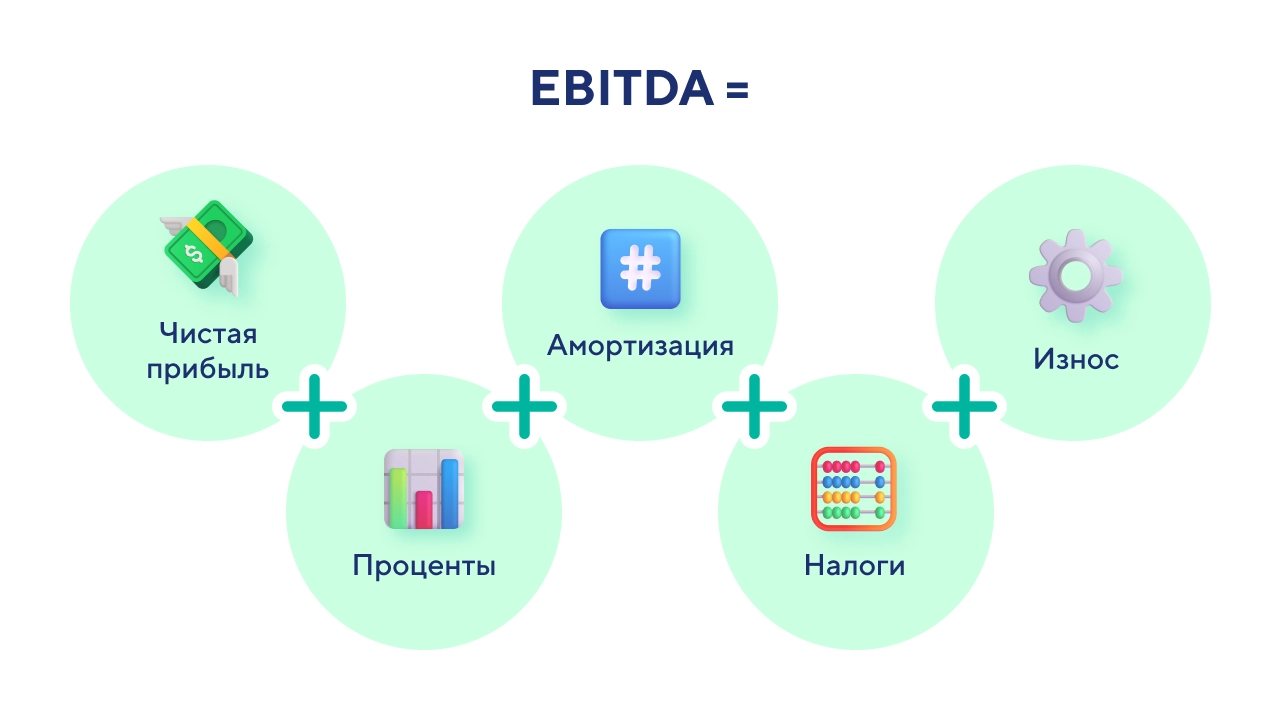 EBITDA =

Чистая прибыль

+

Проценты

+

Амортизация

+

Налоги

+

Износ